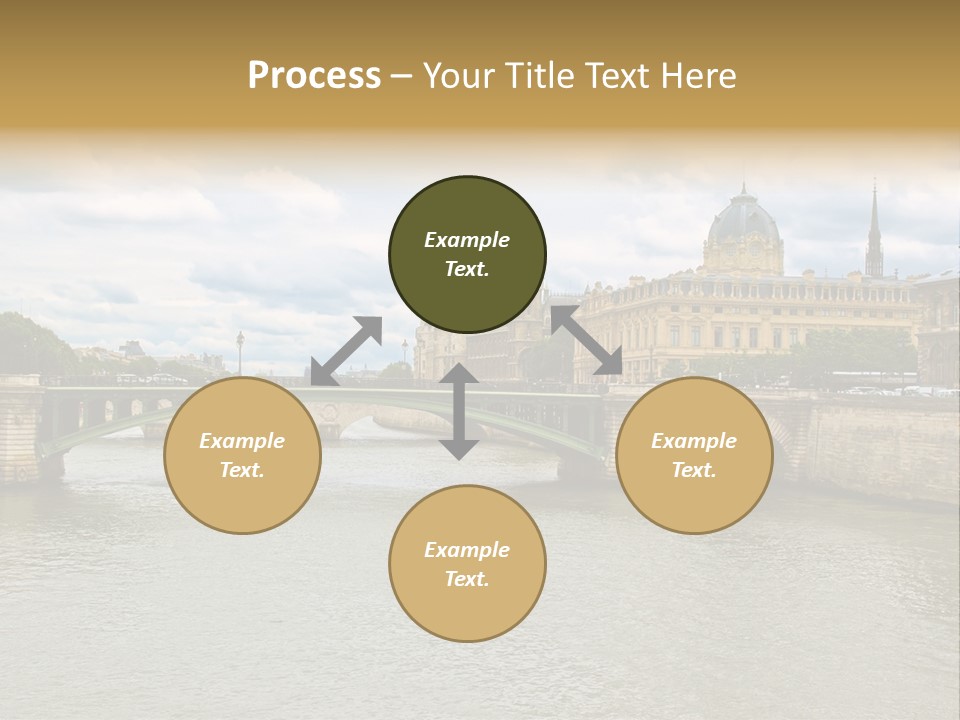 Process – Your Title Text Here

Example Text.

Example Text.

Example Text.

Example Text.